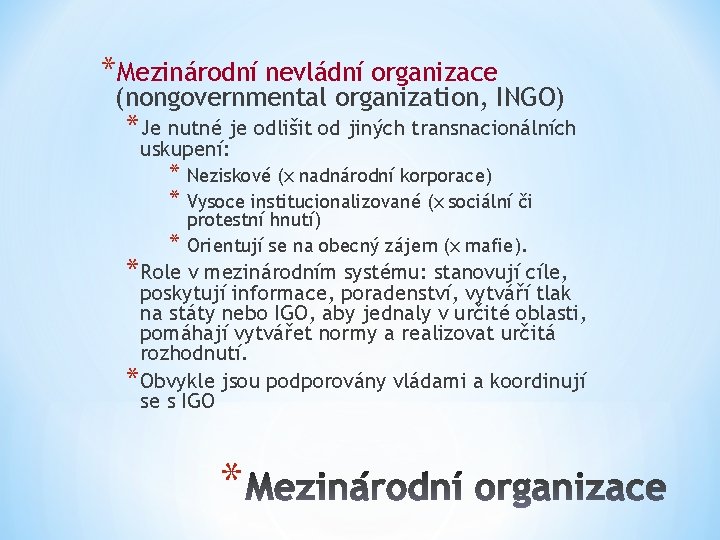 *Mezinárodní nevládní organizace (nongovernmental organization, INGO)

*Je nutné je odlišit od jiných transnacionálních uskupení:

* Neziskové (x nadnárodní korporace)

* Vysoce institucionalizované (x sociální či protestní hnutí)

* Orientují se na obecný zájem (x mafie).

*Role v mezinárodním systému: stanovují cíle, poskytují informace, poradenství, vytváří tlak na státy nebo IGO, aby jednaly v určité oblasti, pomáhají vytvářet normy a realizovat určitá rozhodnutí.

*Obvykle jsou podporovány vládami a koordinují se s IGO

*Mezinárodní organizace